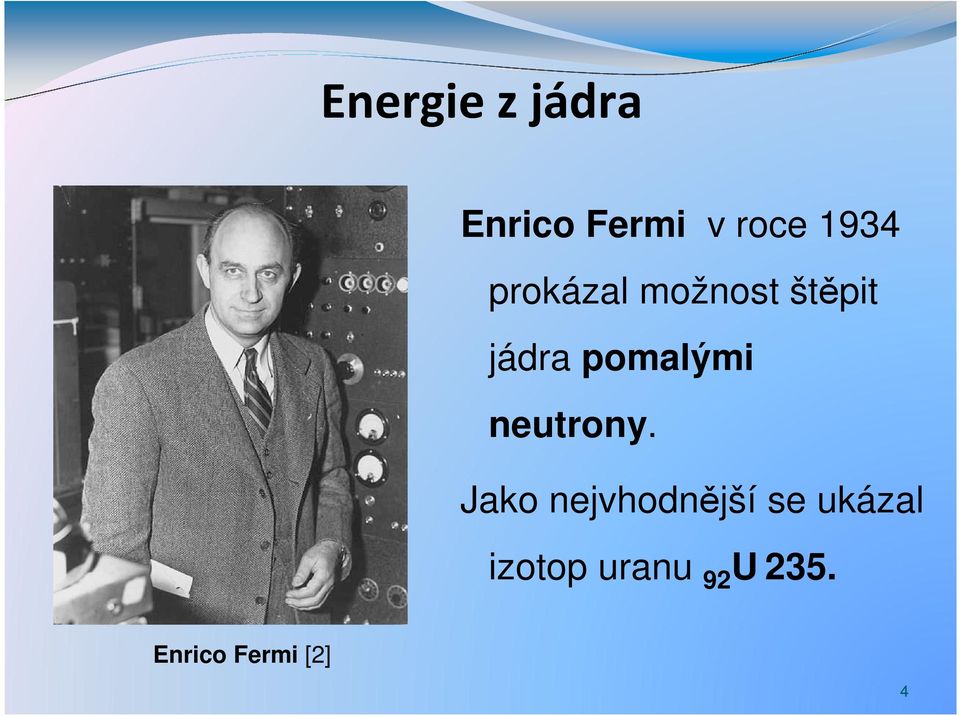 Energie z jádra

Enrico Fermi v roce 1934 prokázal možnost štěpit jádra pomalými neutrony.

Jako nejvhodnější se ukázal izotop uranu $_{92}$U 235.

Enrico Fermi [2]

4